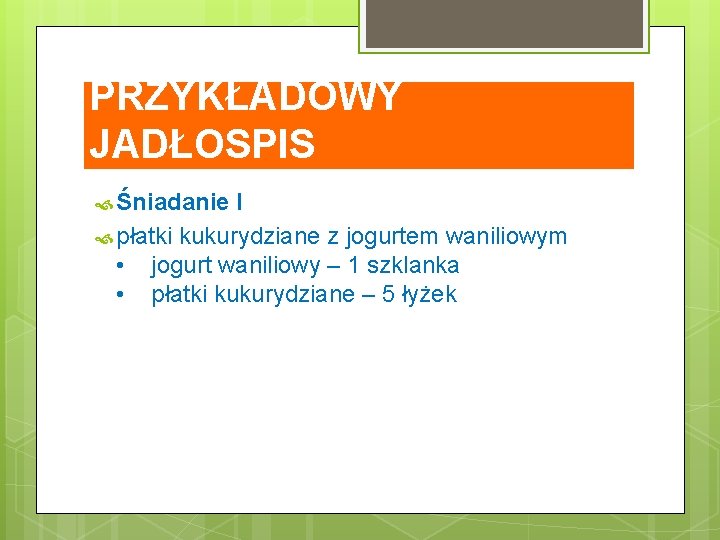 PRZYKŁADOWY JADŁOSPIS

Śniadanie I

płatki kukurydziane z jogurtem waniliowym

• jogurt waniliowy – 1 szklanka
• płatki kukurydziane – 5 łyżek